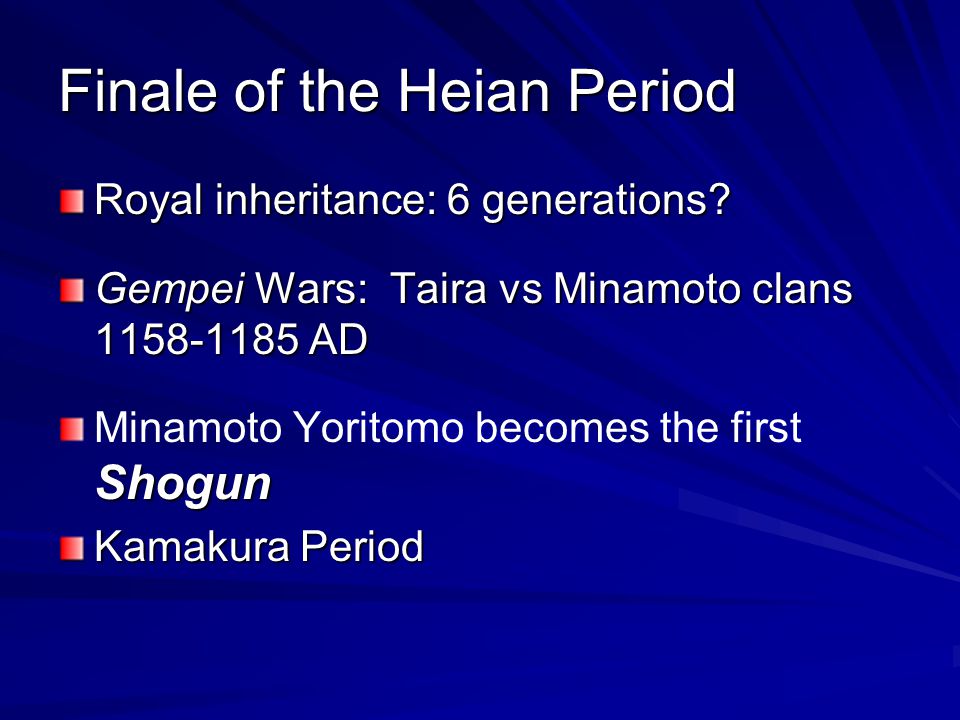 Finale of the Heian Period

Royal inheritance: 6 generations?

Gempei Wars:  Taira vs Minamoto clans 1158-1185 AD

Minamoto Yoritomo becomes the first Shogun

Kamakura Period